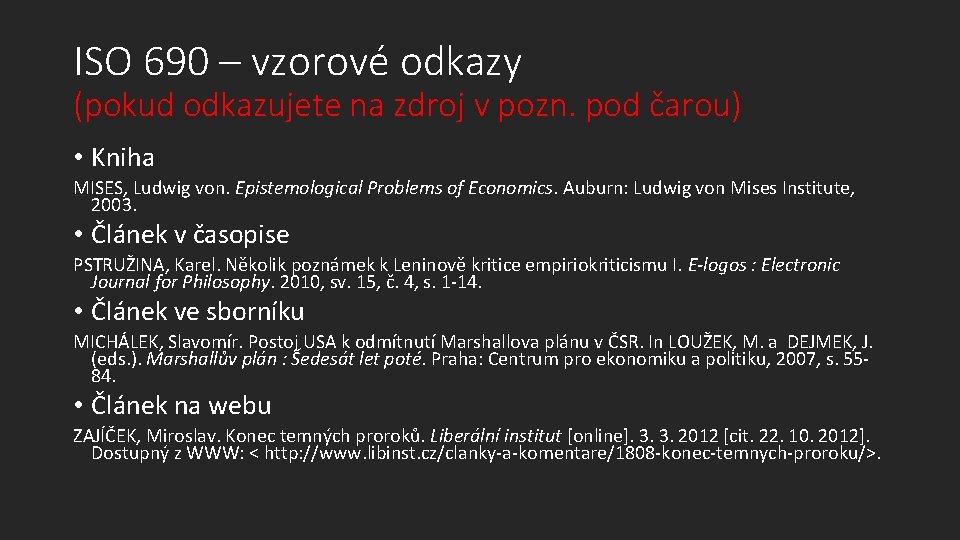 ISO 690 – vzorové odkazy
(pokud odkazujete na zdroj v pozn. pod čarou)

• Kniha

MISES, Ludwig von. Epistemological Problems of Economics. Auburn: Ludwig von Mises Institute, 2003.

• Článek v časopise

PSTRUŽINA, Karel. Několik poznámek k Leninově kritice empiriokriticismu I. E-logos : Electronic Journal for Philosophy. 2010, sv. 15, č. 4, s. 1-14.

• Článek ve sborníku

MICHÁLEK, Slavomír. Postoj USA k odmítnutí Marshallova plánu v ČSR. In LOUŽEK, M. a DEJMEK, J. (eds.). Marshallův plán : Šedesát let poté. Praha: Centrum pro ekonomiku a politiku, 2007, s. 55-84.

• Článek na webu

ZAJÍČEK, Miroslav. Konec temných proroků. Liberální institut [online]. 3. 3. 2012 [cit. 22. 10. 2012]. Dostupný z WWW: < http://www.libinst.cz/clanky-a-komentare/1808-konec-temnych-proroku/>.